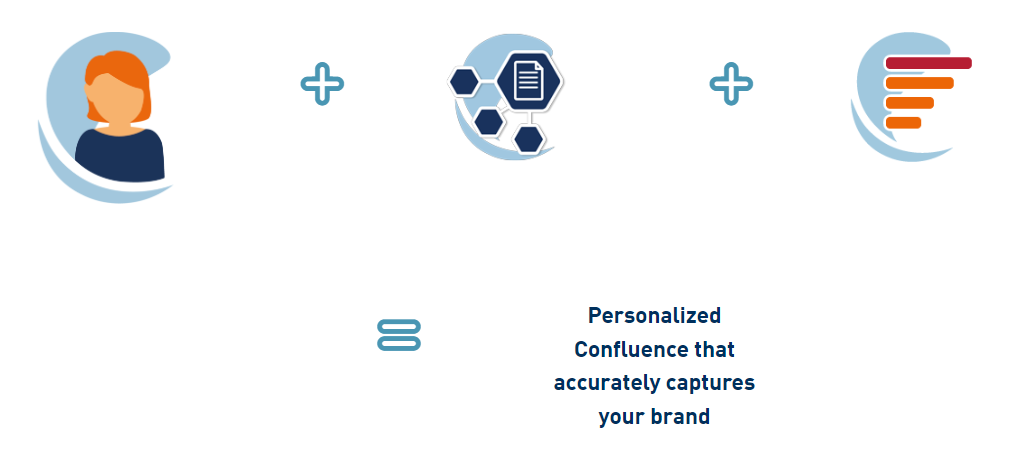 Personalized Confluence that accurately captures your brand